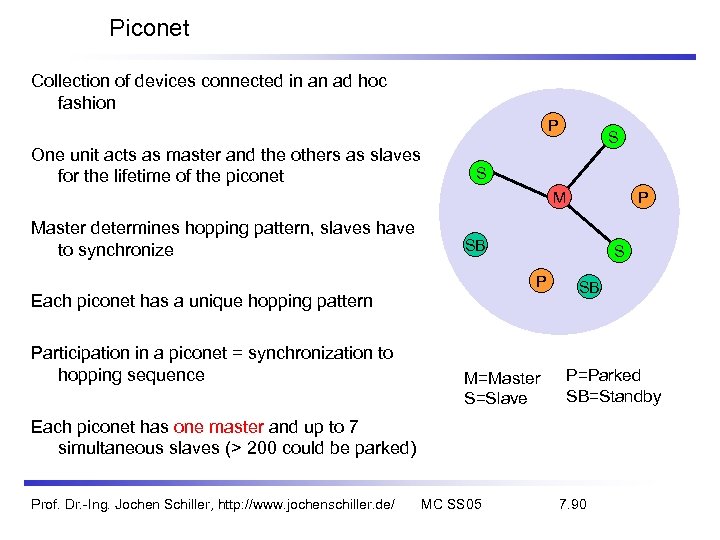 Piconet

Collection of devices connected in an ad hoc fashion

One unit acts as master and the others as slaves for the lifetime of the piconet

Master determines hopping pattern, slaves have to synchronize

Each piconet has a unique hopping pattern

Participation in a piconet = synchronization to hopping sequence

Each piconet has one master and up to 7 simultaneous slaves (> 200 could be parked)

P
S
S
M
P
SB
S
P
SB

M=Master
S=Slave

P=Parked
SB=Standby

Prof. Dr.-Ing. Jochen Schiller, http://www.jochenschiller.de/ MC SS05 7.90